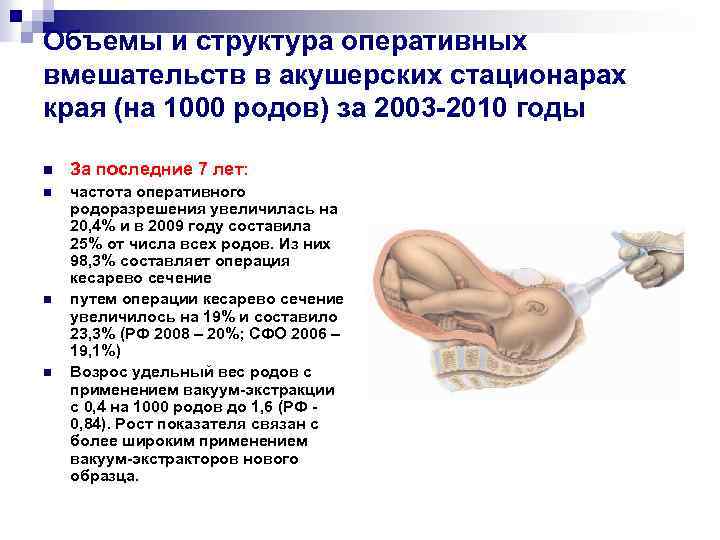 Объемы и структура оперативных вмешательств в акушерских стационарах края (на 1000 родов) за 2003-2010 годы

За последние 7 лет:

частота оперативного родоразрешения увеличилась на 20,4% и в 2009 году составила 25% от числа всех родов. Из них 98,3% составляет операция кесарево сечение

путем операции кесарево сечение увеличилось на 19% и составило 23,3% (РФ 2008 – 20%; СФО 2006 – 19,1%)

Возрос удельный вес родов с применением вакуум-экстракции с 0,4 на 1000 родов до 1,6 (РФ - 0,84). Рост показателя связан с более широким применением вакуум-экстракторов нового образца.